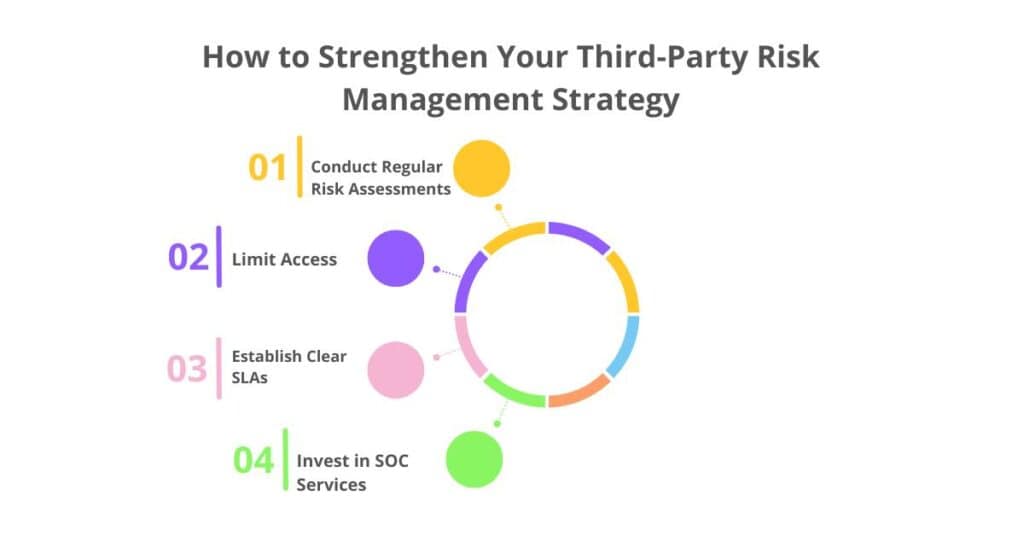 How to Strengthen Your Third-Party Risk Management Strategy

01 Conduct Regular Risk Assessments

02 Limit Access

03 Establish Clear SLAs

04 Invest in SOC Services